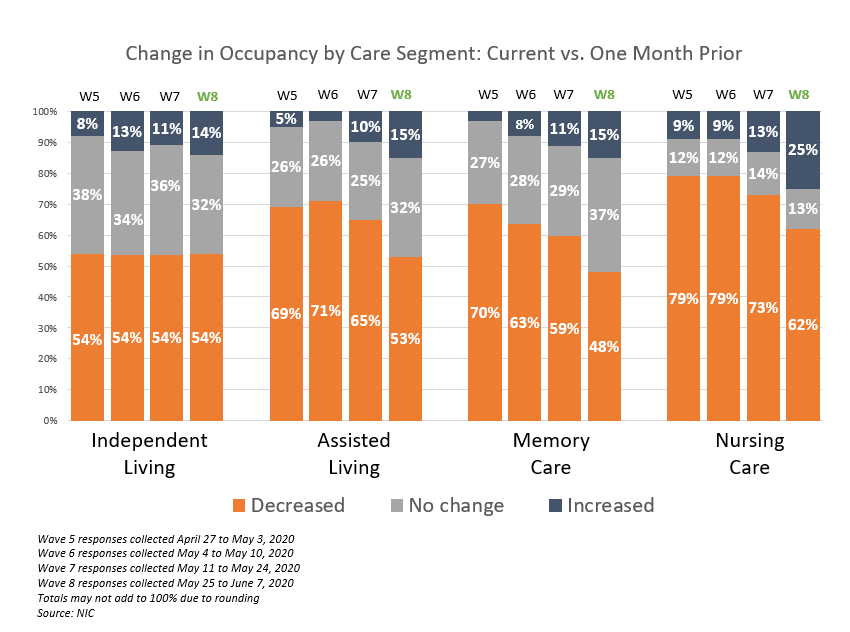 Change in Occupancy by Care Segment: Current vs. One Month Prior

W5 W6 W7 W8 W5 W6 W7 W8 W5 W6 W7 W8 W5 W6 W7 W8

100%
90%
80%
70%
60%
50%
40%
30%
20%
10%
0%

8% 13% 11% 14%
38% 34% 36% 32%
54% 54% 54% 54%

5% 10% 15%
26% 26% 25% 32%
69% 71% 65% 53%

8% 11% 15%
27% 28% 29% 37%
70% 63% 59% 48%

9% 9% 13% 25%
12% 12% 14% 13%
79% 79% 73% 62%

Independent Living

Assisted Living

Memory Care

Nursing Care

Decreased No change Increased

Wave 5 responses collected April 27 to May 3, 2020
Wave 6 responses collected May 4 to May 10, 2020
Wave 7 responses collected May 11 to May 24, 2020
Wave 8 responses collected May 25 to June 7, 2020
Totals may not add to 100% due to rounding
Source: NIC